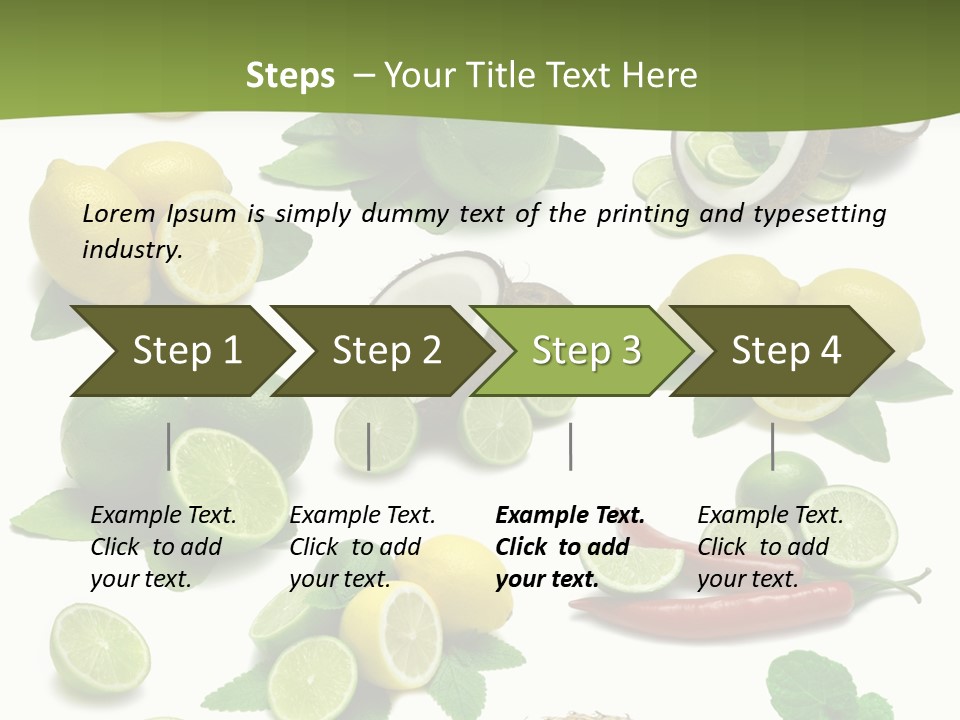 Steps – Your Title Text Here

Lorem Ipsum is simply dummy text of the printing and typesetting industry.

Step 1

Step 2

Step 3

Step 4

Example Text. Click to add your text.

Example Text. Click to add your text.

Example Text. Click to add your text.

Example Text. Click to add your text.